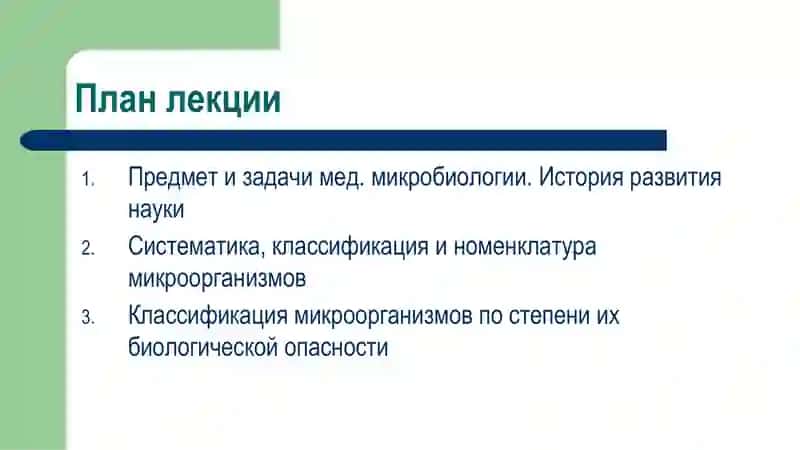 План лекции

1. Предмет и задачи мед. микробиологии. История развития науки
2. Систематика, классификация и номенклатура микроорганизмов
3. Классификация микроорганизмов по степени их биологической опасности